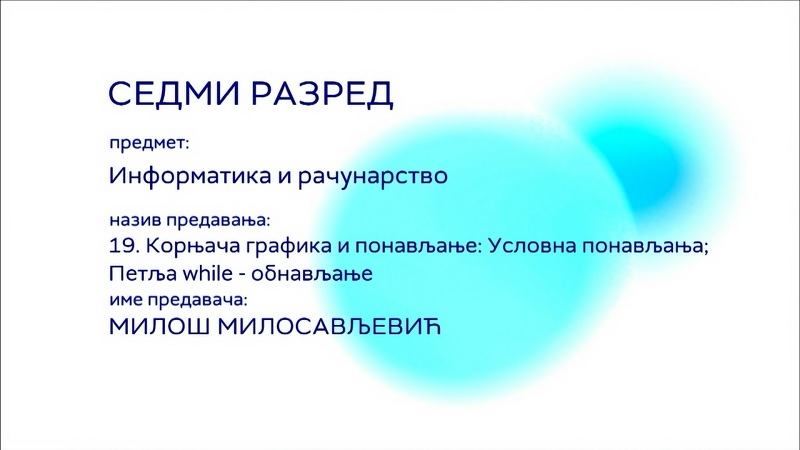 СЕДМИ РАЗРЕД

предмет:

Информатика и рачунарство

назив предавања:

19. Корњача графика и понављање: Условна понављања; Петља while - обнављање

име предавача:

МИЛОШ МИЛОСАВЉЕВИЋ